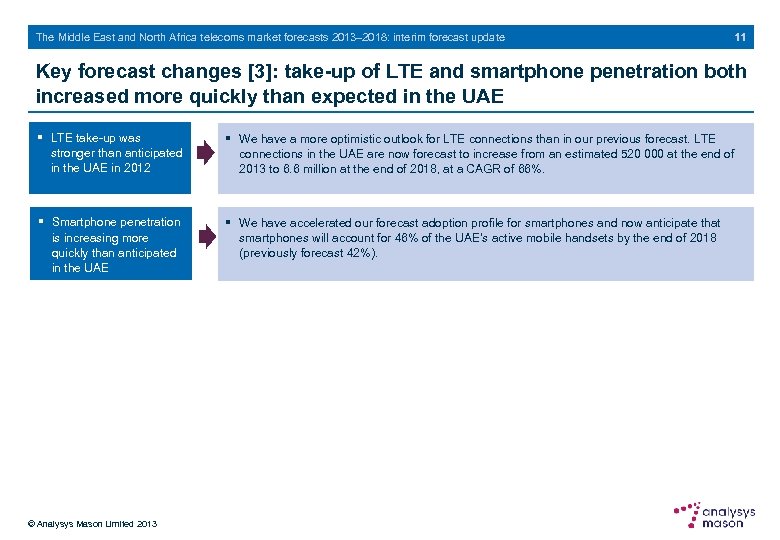 The Middle East and North Africa telecoms market forecasts 2013–2018: interim forecast update 11

Key forecast changes [3]: take-up of LTE and smartphone penetration both increased more quickly than expected in the UAE

▪ LTE take-up was stronger than anticipated in the UAE in 2012

▪ We have a more optimistic outlook for LTE connections than in our previous forecast. LTE connections in the UAE are now forecast to increase from an estimated 520 000 at the end of 2013 to 6.6 million at the end of 2018, at a CAGR of 66%.

▪ Smartphone penetration is increasing more quickly than anticipated in the UAE

▪ We have accelerated our forecast adoption profile for smartphones and now anticipate that smartphones will account for 46% of the UAE's active mobile handsets by the end of 2018 (previously forecast 42%).

© Analysys Mason Limited 2013

analysys mason